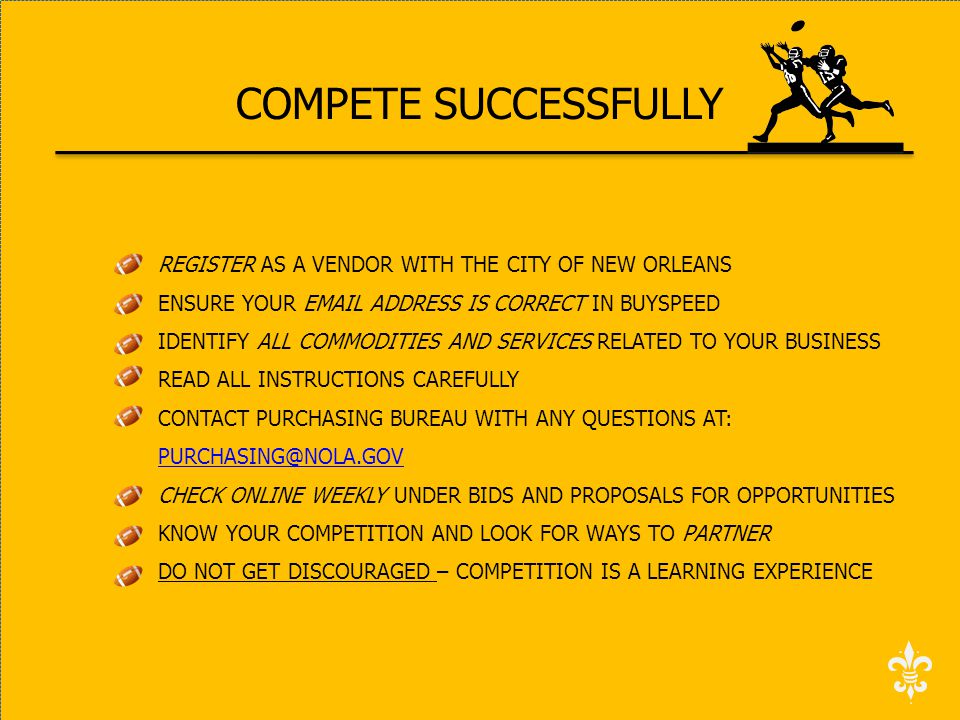 COMPETE SUCCESSFULLY

REGISTER AS A VENDOR WITH THE CITY OF NEW ORLEANS

ENSURE YOUR EMAIL ADDRESS IS CORRECT IN BUYSPEED

IDENTIFY ALL COMMODITIES AND SERVICES RELATED TO YOUR BUSINESS

READ ALL INSTRUCTIONS CAREFULLY

CONTACT PURCHASING BUREAU WITH ANY QUESTIONS AT: PURCHASING@NOLA.GOV

CHECK ONLINE WEEKLY UNDER BIDS AND PROPOSALS FOR OPPORTUNITIES

KNOW YOUR COMPETITION AND LOOK FOR WAYS TO PARTNER

DO NOT GET DISCOURAGED – COMPETITION IS A LEARNING EXPERIENCE